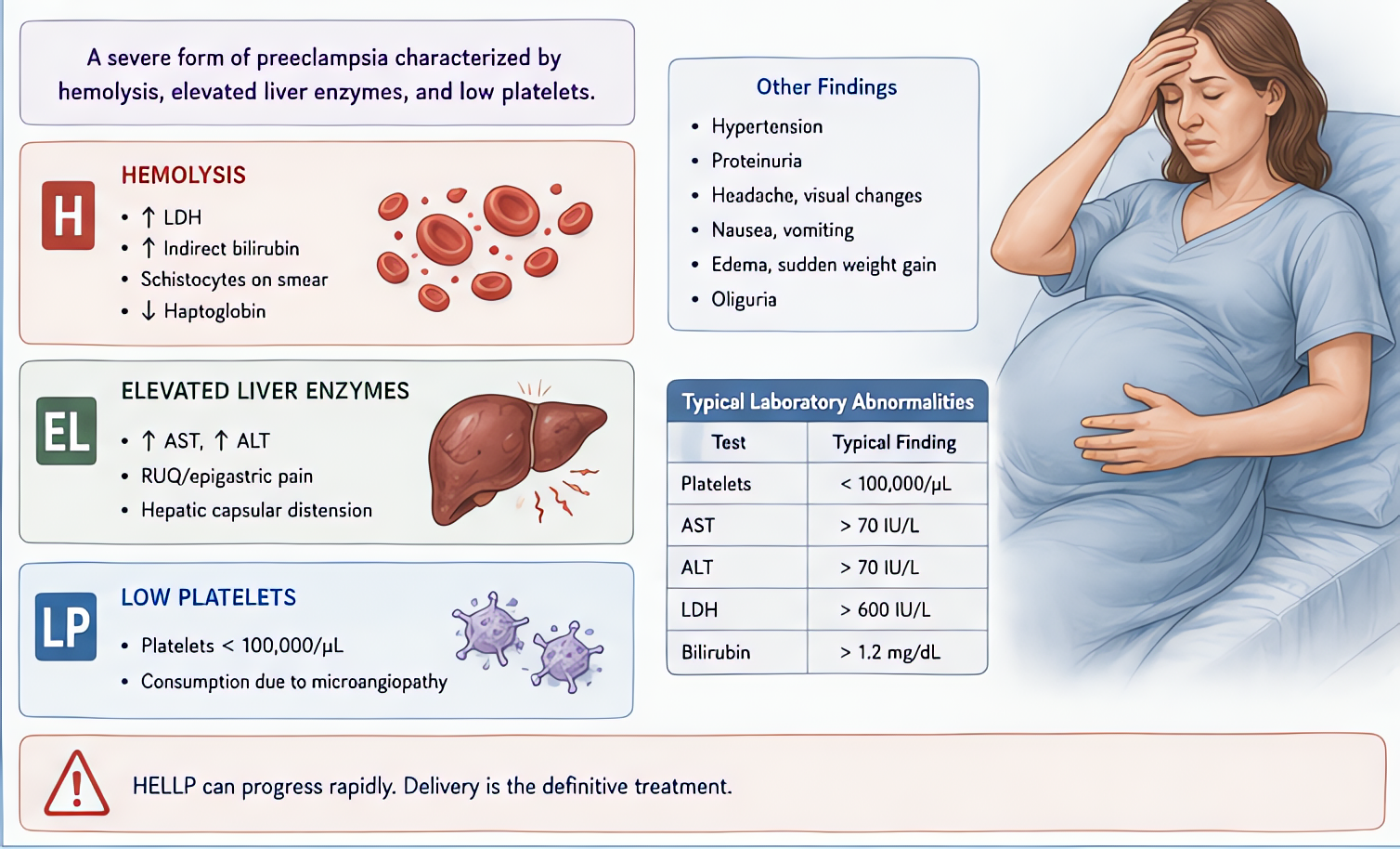 A severe form of preeclampsia characterized by hemolysis, elevated liver enzymes, and low platelets.

H

HEMOLYSIS

• ↑ LDH
• ↑ Indirect bilirubin
• Schistocytes on smear
• ↓ Haptoglobin

EL

ELEVATED LIVER ENZYMES

• ↑ AST, ↑ ALT
• RUQ/epigastric pain
• Hepatic capsular distension

LP

LOW PLATELETS

• Platelets < 100,000/μL
• Consumption due to microangiopathy

Other Findings

• Hypertension
• Proteinuria
• Headache, visual changes
• Nausea, vomiting
• Edema, sudden weight gain
• Oliguria

Typical Laboratory Abnormalities

| Test | Typical Finding |
|---|---|
| Platelets | < 100,000/μL |
| AST | > 70 IU/L |
| ALT | > 70 IU/L |
| LDH | > 600 IU/L |
| Bilirubin | > 1.2 mg/dL |

HELLP can progress rapidly. Delivery is the definitive treatment.